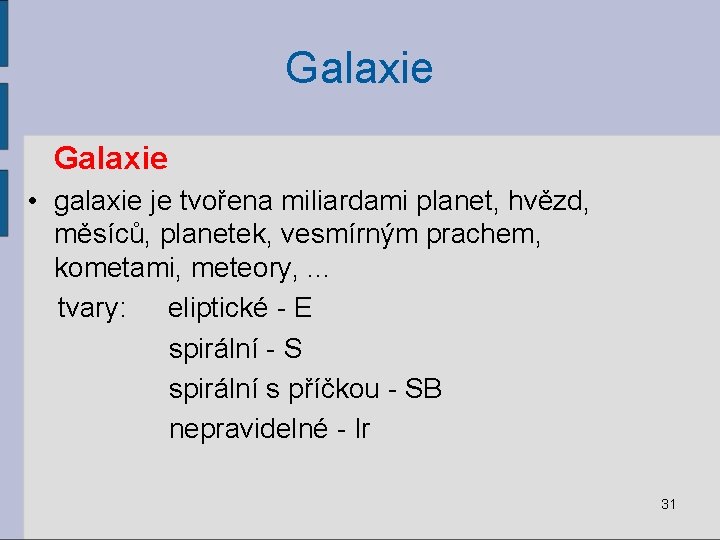 Galaxie

Galaxie

• galaxie je tvořena miliardami planet, hvězd, měsíců, planetek, vesmírným prachem, kometami, meteory, ...

tvary: eliptické - E
spirální - S
spirální s příčkou - SB
nepravidelné - Ir

31